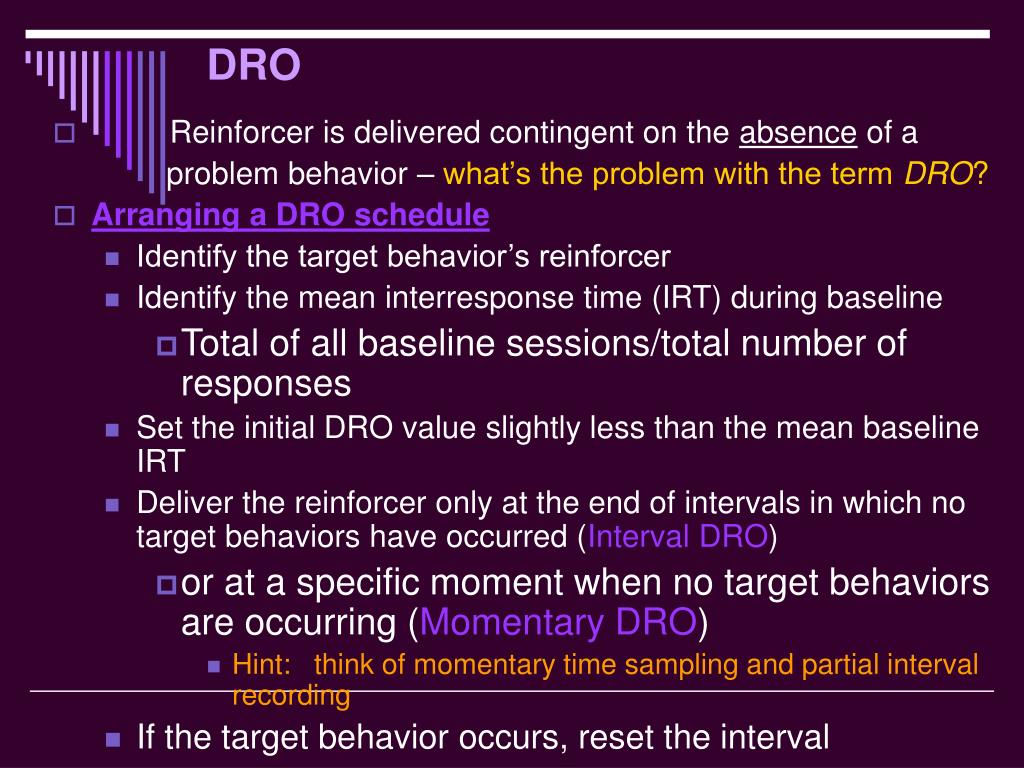 DRO

Reinforcer is delivered contingent on the absence of a problem behavior – what's the problem with the term DRO?

Arranging a DRO schedule

Identify the target behavior's reinforcer

Identify the mean interresponse time (IRT) during baseline

Total of all baseline sessions/total number of responses

Set the initial DRO value slightly less than the mean baseline IRT

Deliver the reinforcer only at the end of intervals in which no target behaviors have occurred (Interval DRO)

or at a specific moment when no target behaviors are occurring (Momentary DRO)

Hint: think of momentary time sampling and partial interval recording

If the target behavior occurs, reset the interval